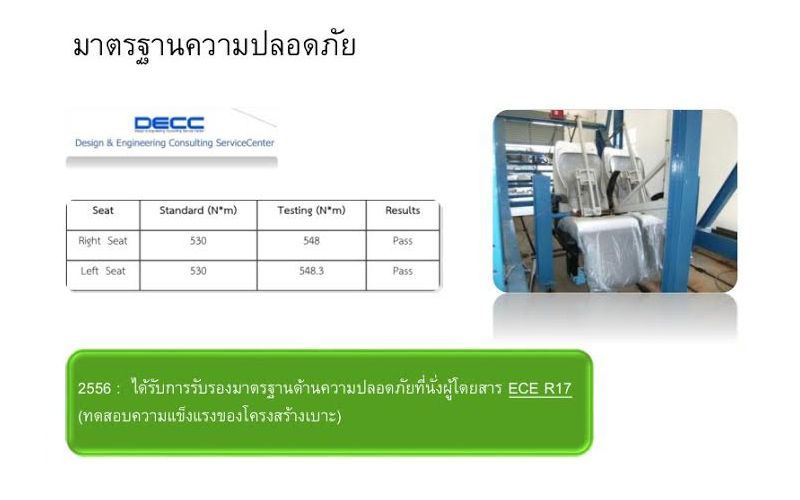 มาตรฐานความปลอดภัย

DECC
Design & Engineering Consulting ServiceCenter

| Seat | Standard (N*m) | Testing (N*m) | Results |
|---|---|---|---|
| Right Seat | 530 | 548 | Pass |
| Left Seat | 530 | 548.3 | Pass |

2556 : ได้รับการรับรองมาตรฐานด้านความปลอดภัยที่นั่งผู้โดยสาร ECE R17 (ทดสอบความแข็งแรงของโครงสร้างเบาะ)